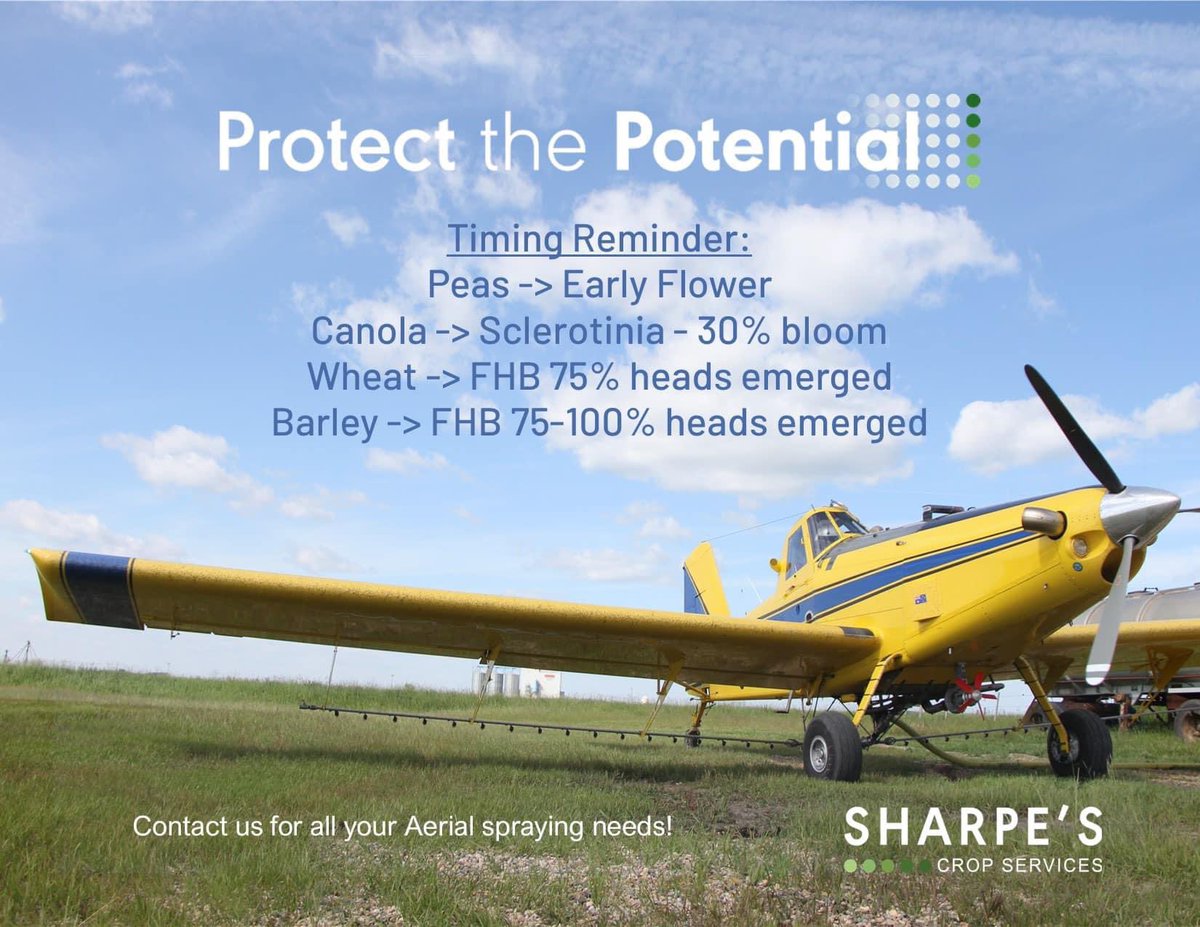 Protect the Potential

Timing Reminder:
Peas -> Early Flower
Canola -> Sclerotinia - 30% bloom
Wheat -> FHB 75% heads emerged
Barley -> FHB 75-100% heads emerged

Contact us for all your Aerial spraying needs!

SHARPE'S
CROP SERVICES